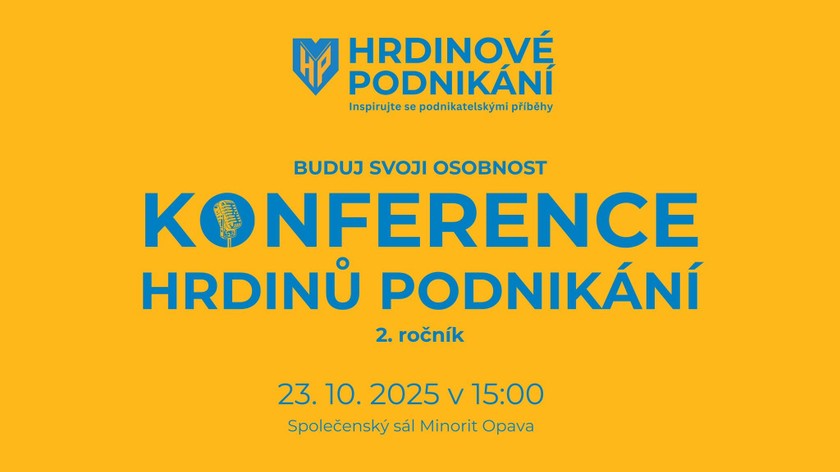 HP HRDINOVÉ PODNIKÁNÍ
Inspirujte se podnikatelskými příběhy

BUDUJ SVOJI OSOBNOST

KONFERENCE
HRDINŮ PODNIKÁNÍ
2. ročník

23. 10. 2025 v 15:00
Společenský sál Minorit Opava